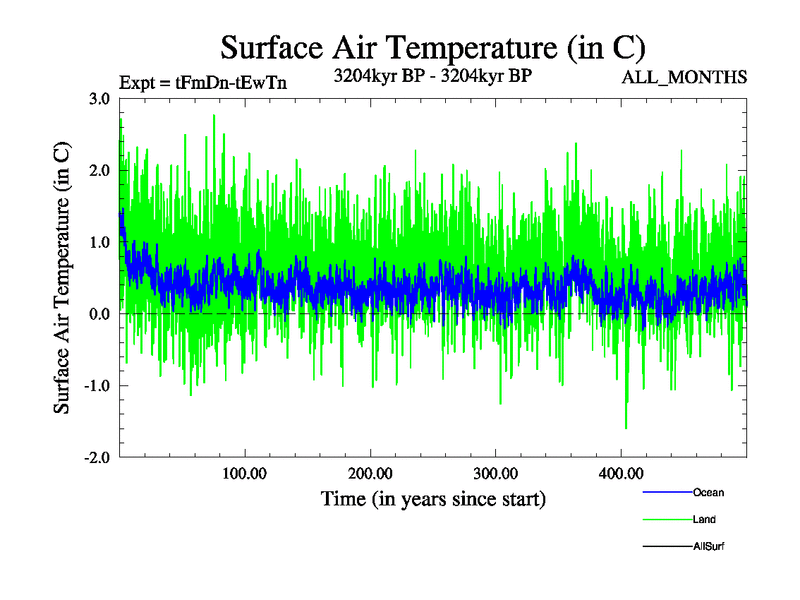 Surface Air Temperature (in C)

Expt = tFmDn-tEwTn

3204kyr BP - 3204kyr BP

ALL_MONTHS

Surface Air Temperature (in C)

3.0
2.0
1.0
0.0
-1.0
-2.0

100.00
200.00
300.00
400.00

Time (in years since start)

Ocean
Land
AllSurf